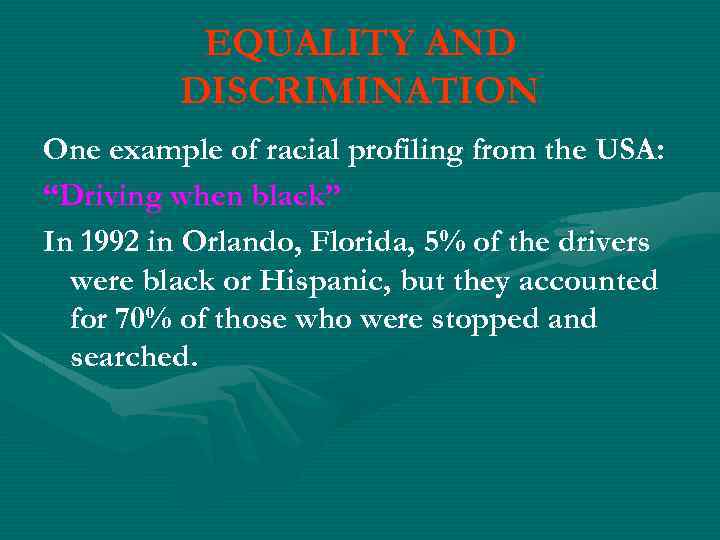 EQUALITY AND DISCRIMINATION

One example of racial profiling from the USA:

“Driving when black”

In 1992 in Orlando, Florida, 5% of the drivers were black or Hispanic, but they accounted for 70% of those who were stopped and searched.